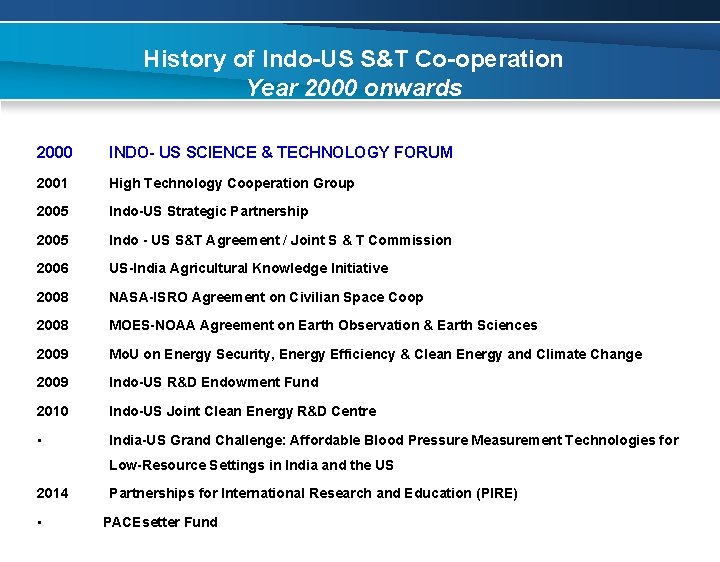 History of Indo-US S&T Co-operation
Year 2000 onwards

2000 INDO- US SCIENCE & TECHNOLOGY FORUM

2001 High Technology Cooperation Group

2005 Indo-US Strategic Partnership

2005 Indo - US S&T Agreement / Joint S & T Commission

2006 US-India Agricultural Knowledge Initiative

2008 NASA-ISRO Agreement on Civilian Space Coop

2008 MOES-NOAA Agreement on Earth Observation & Earth Sciences

2009 MoU on Energy Security, Energy Efficiency & Clean Energy and Climate Change

2009 Indo-US R&D Endowment Fund

2010 Indo-US Joint Clean Energy R&D Centre

▪ India-US Grand Challenge: Affordable Blood Pressure Measurement Technologies for Low-Resource Settings in India and the US

2014 Partnerships for International Research and Education (PIRE)

▪ PACEsetter Fund